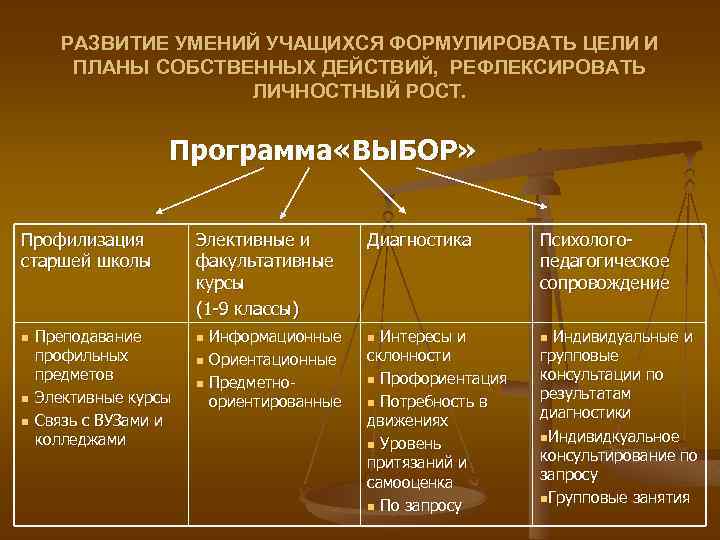 РАЗВИТИЕ УМЕНИЙ УЧАЩИХСЯ ФОРМУЛИРОВАТЬ ЦЕЛИ И ПЛАНЫ СОБСТВЕННЫХ ДЕЙСТВИЙ, РЕФЛЕКСИРОВАТЬ ЛИЧНОСТНЫЙ РОСТ.

Программа«ВЫБОР»

| Профилизация старшей школы | Элективные и факультативные курсы (1-9 классы) | Диагностика | Психолого-педагогическое сопровождение |
|---|---|---|---|
| ▪ Преподавание профильных предметов ▪ Элективные курсы ▪ Связь с ВУЗами и колледжами | ▪ Информационные ▪ Ориентационные ▪ Предметно-ориентированные | ▪ Интересы и склонности ▪ Профориентация ▪ Потребность в движениях ▪ Уровень притязаний и самооценка ▪ По запросу | ▪ Индивидуальные и групповые консультации по результатам диагностики ▪Индивидкуальное консультирование по запросу ▪Групповые занятия |